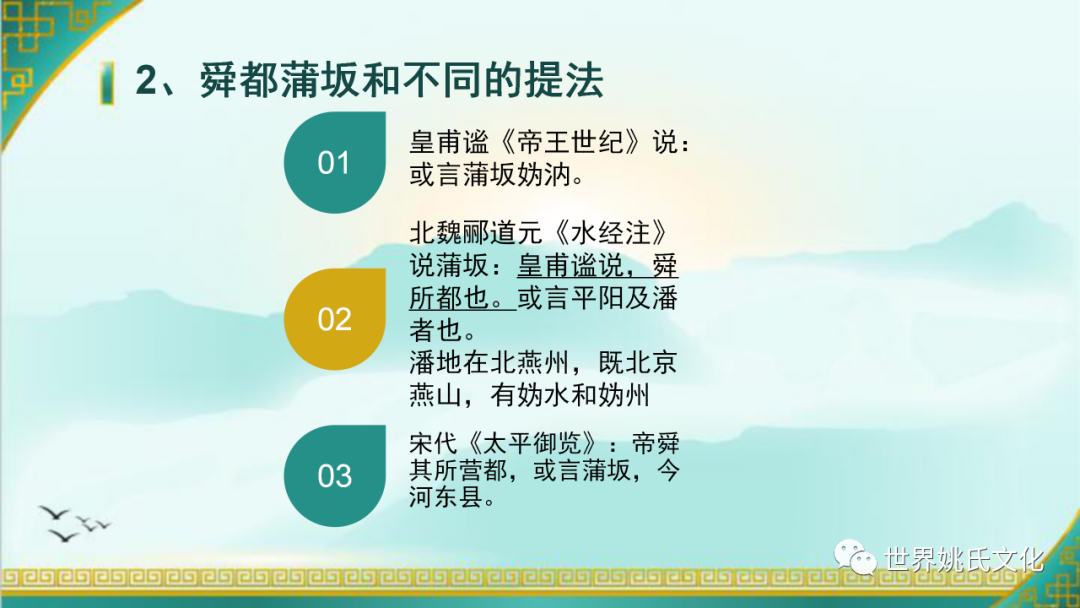 2、舜都蒲坂和不同的提法

01

皇甫谧《帝王世纪》说：或言蒲坂妫汭。

02

北魏郦道元《水经注》说蒲坂：皇甫谧说，舜所都也。或言平阳及潘者也。
潘地在北燕州，既北京燕山，有妫水和妫州

03

宋代《太平御览》：帝舜其所营都，或言蒲坂，今河东县。

世界姚氏文化